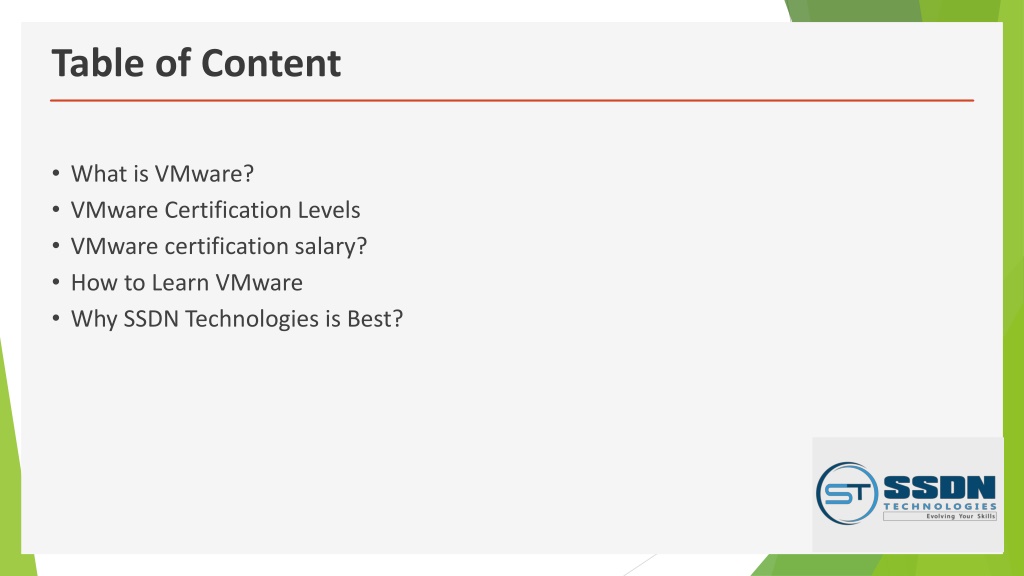 Table of Content

• What is VMware?
• VMware Certification Levels
• VMware certification salary?
• How to Learn VMware
• Why SSDN Technologies is Best?

ST SSDN TECHNOLOGIES Evolving Your Skills